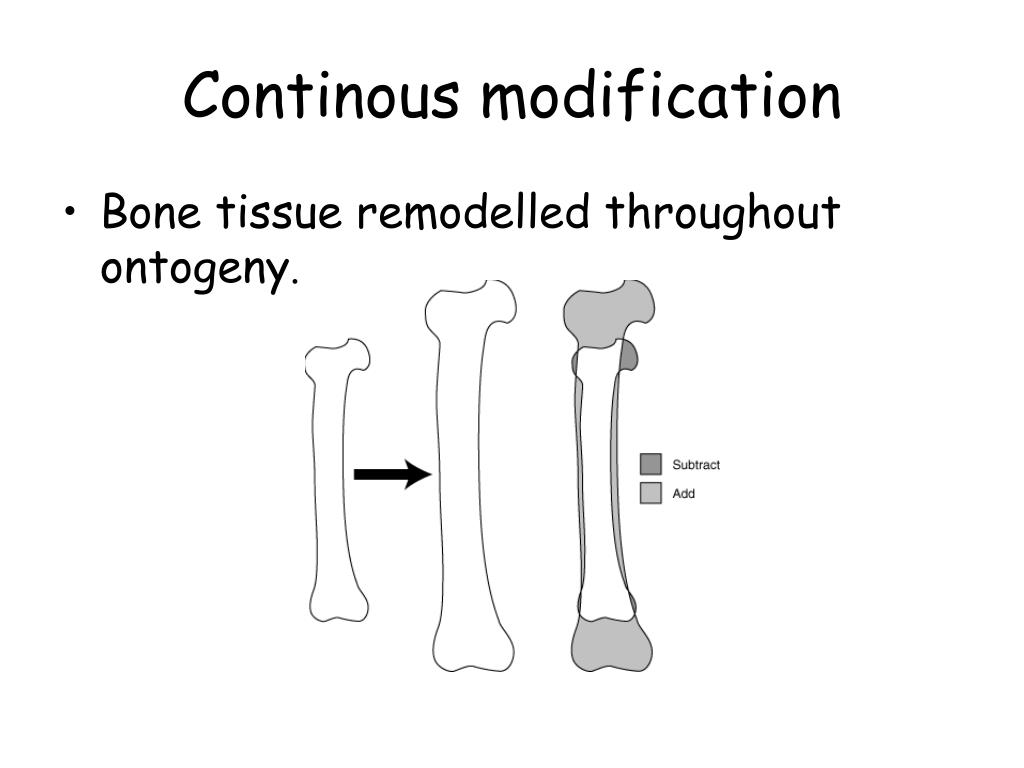 Continous modification

• Bone tissue remodelled throughout ontogeny.

Subtract
Add